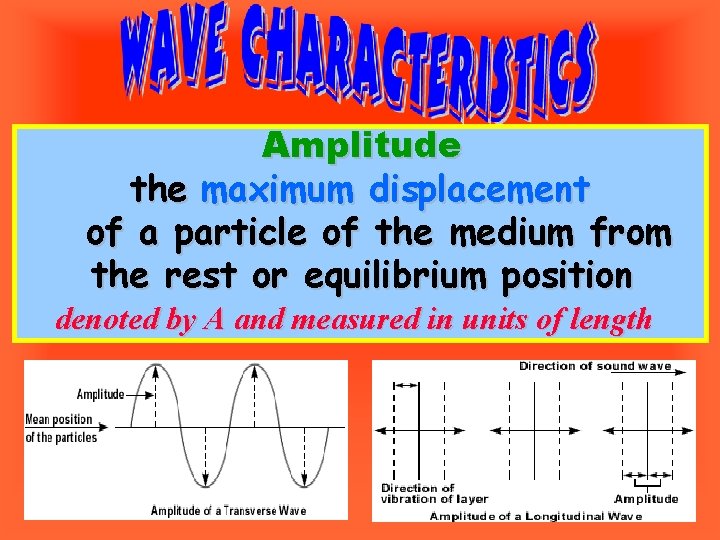 WAVE CHARACTERISTICS

Amplitude

the maximum displacement of a particle of the medium from the rest or equilibrium position

denoted by A and measured in units of length

Amplitude

Mean position of the particles

Amplitude of a Transverse Wave

Direction of sound wave

Direction of vibration of layer

Amplitude

Amplitude of a Longitudinal Wave